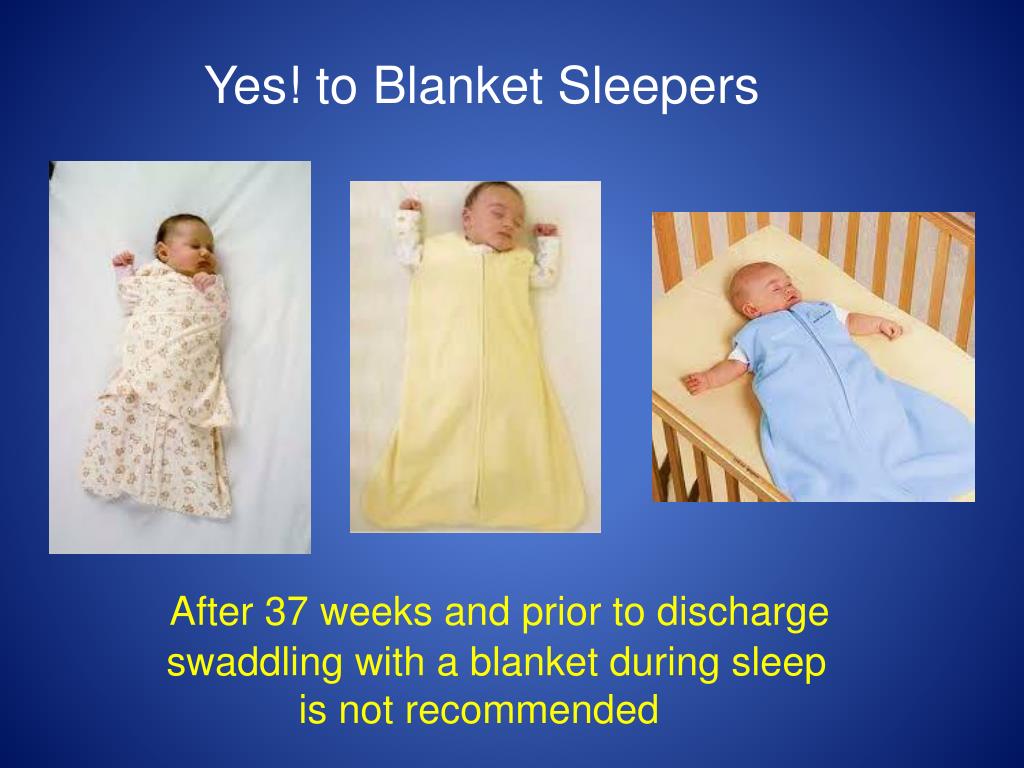 Yes! to Blanket Sleepers

After 37 weeks and prior to discharge swaddling with a blanket during sleep is not recommended